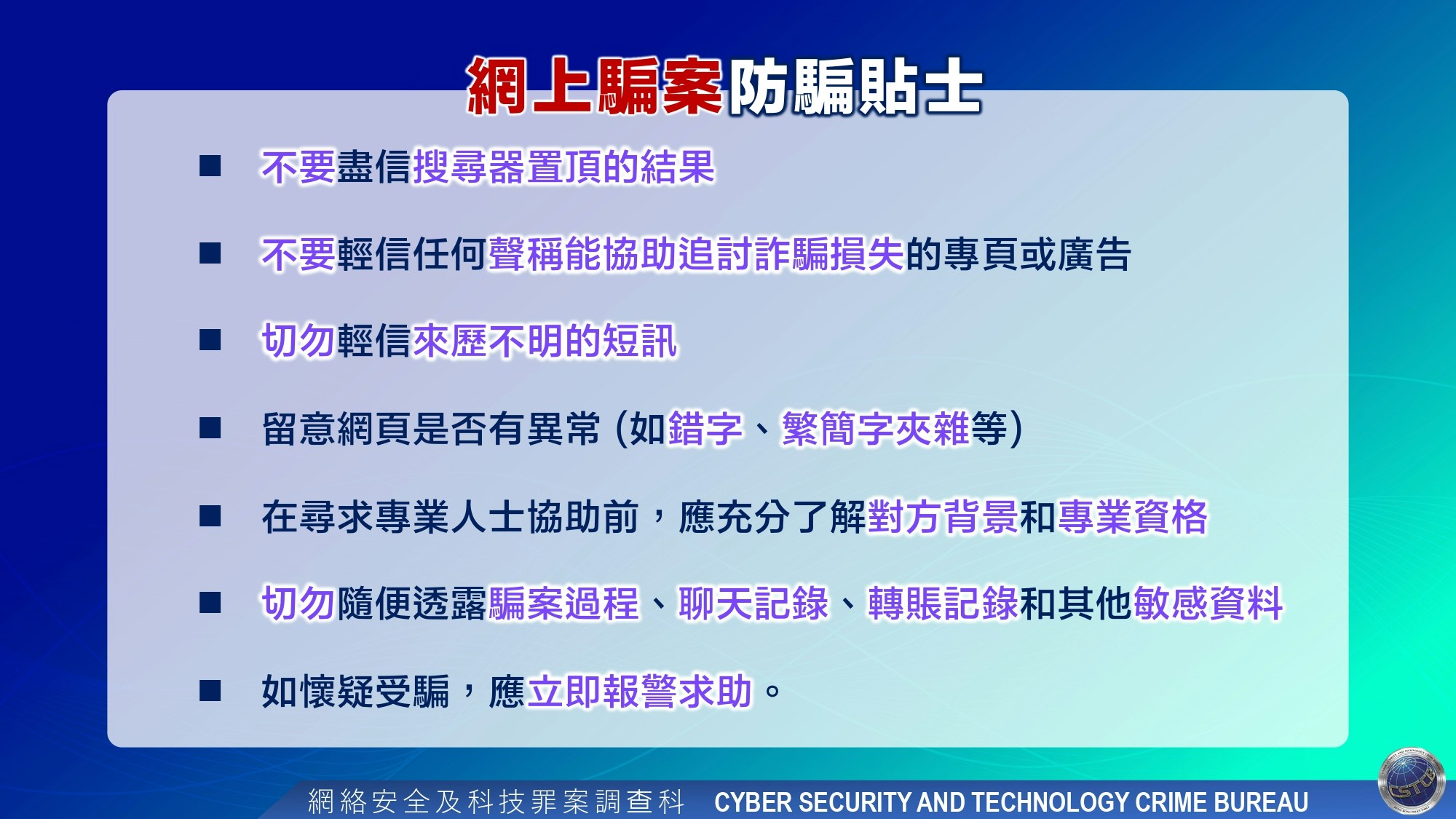 網上騙案防騙貼士

■ 不要盡信搜尋器置頂的結果

■ 不要輕信任何聲稱能協助追討詐騙損失的專頁或廣告

■ 切勿輕信來歷不明的短訊

■ 留意網頁是否有異常 (如錯字、繁簡字夾雜等)

■ 在尋求專業人士協助前，應充分了解對方背景和專業資格

■ 切勿隨便透露騙案過程、聊天記錄、轉賬記錄和其他敏感資料

■ 如懷疑受騙，應立即報警求助。

網絡安全及科技罪案調查科 CYBER SECURITY AND TECHNOLOGY CRIME BUREAU

CSTCB